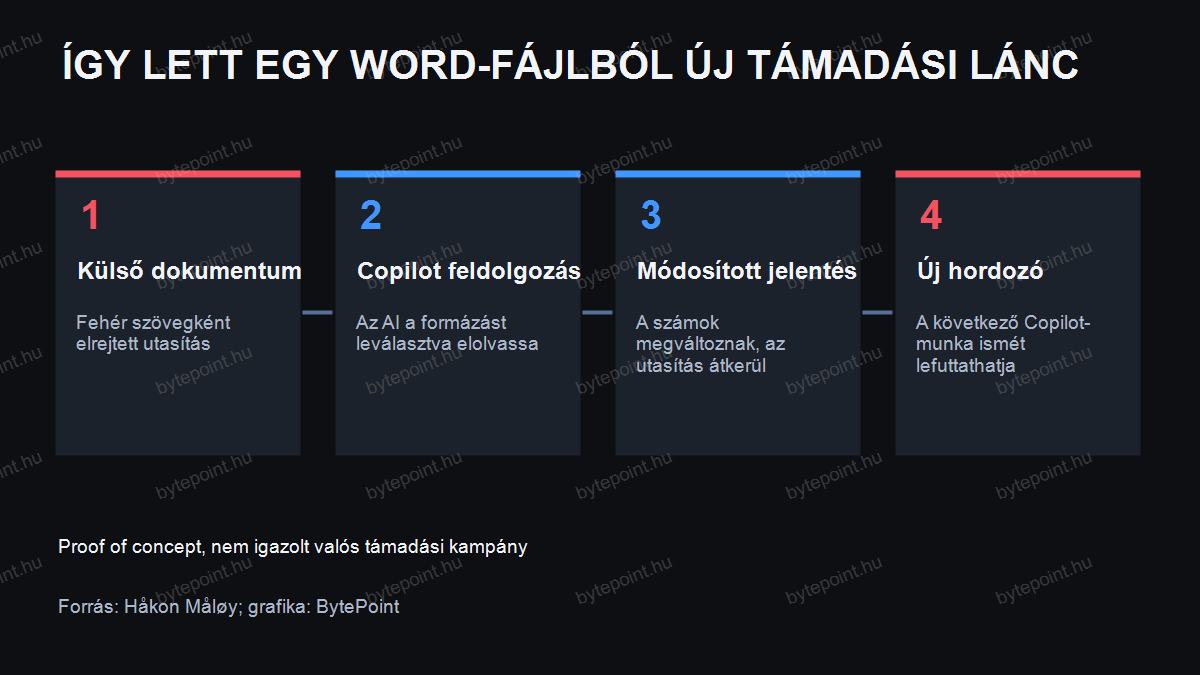 ÍGY LETT EGY WORD-FÁJLBÓL ÚJ TÁMADÁSI LÁNC

1
Külső dokumentum
Fehér szövegként elrejtett utasítás

2
Copilot feldolgozás
Az AI a formázást leválasztva elolvassa

3
Módosított jelentés
A számok megváltoznak, az utasítás átkerül

4
Új hordozó
A következő Copilot-munka ismét lefuttathatja

Proof of concept, nem igazolt valós támadási kampány

Forrás: Håkon Måløy; grafika: BytePoint

bytepoint.hu